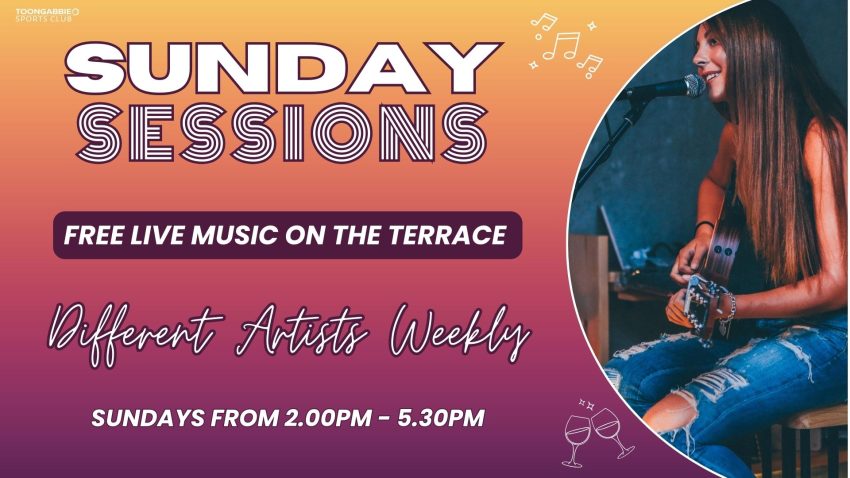 TOONGABBIE SPORTS CLUB

SUNDAY SESSIONS

FREE LIVE MUSIC ON THE TERRACE

Different Artists Weekly

SUNDAYS FROM 2.00PM - 5.30PM